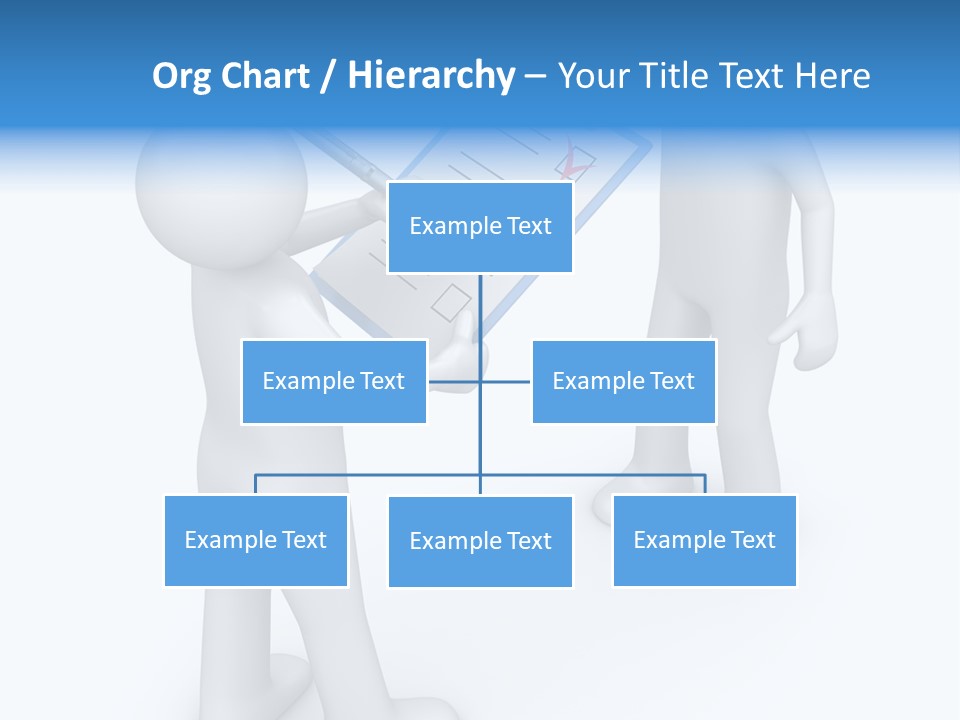 Org Chart / Hierarchy – Your Title Text Here

Example Text

Example Text

Example Text

Example Text

Example Text

Example Text